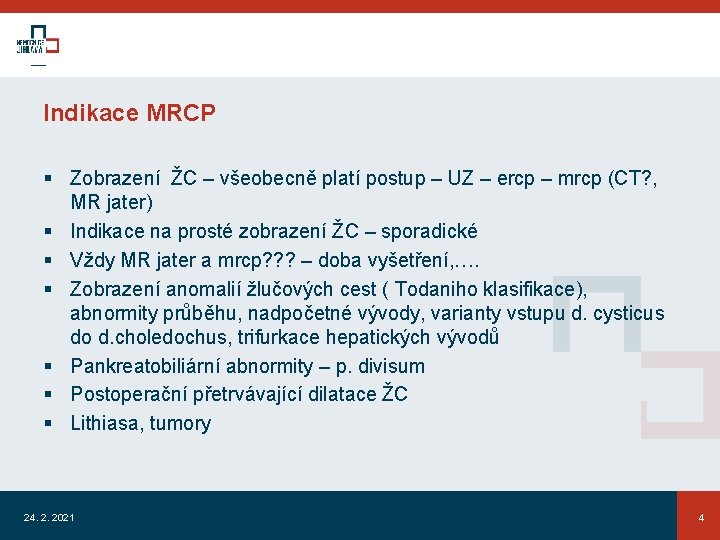 NEMOCNICE JIHLAVA

Indikace MRCP

▪ Zobrazení ŽC – všeobecně platí postup – UZ – ercp – mrcp (CT?, MR jater)
▪ Indikace na prosté zobrazení ŽC – sporadické
▪ Vždy MR jater a mrcp??? – doba vyšetření,….
▪ Zobrazení anomalií žlučových cest ( Todaniho klasifikace), abnormity průběhu, nadpočetné vývody, varianty vstupu d. cysticus do d.choledochus, trifurkace hepatických vývodů
▪ Pankreatobiliární abnormity – p. divisum
▪ Postoperační přetrvávající dilatace ŽC
▪ Lithiasa, tumory

24. 2. 2021

4